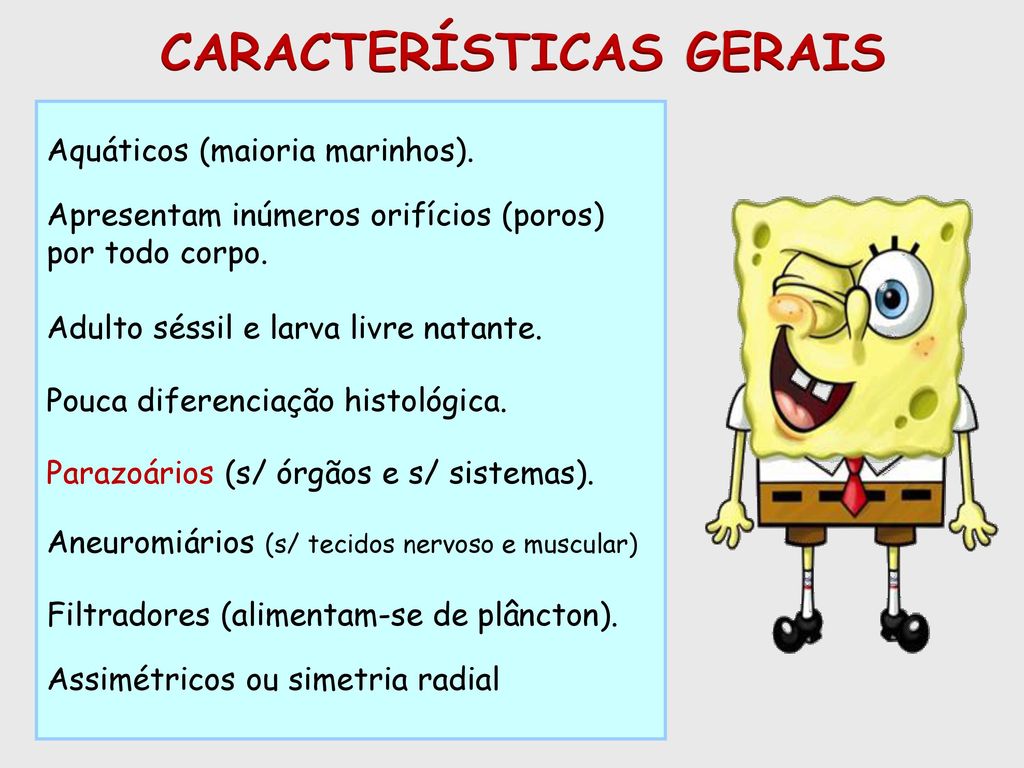 CARACTERÍSTICAS GERAIS

Aquáticos (maioria marinhos).

Apresentam inúmeros orifícios (poros) por todo corpo.

Adulto séssil e larva livre natante.

Pouca diferenciação histológica.

Parazoários (s/ órgãos e s/ sistemas).

Aneuromiários (s/ tecidos nervoso e muscular)

Filtradores (alimentam-se de plâncton).

Assimétricos ou simetria radial